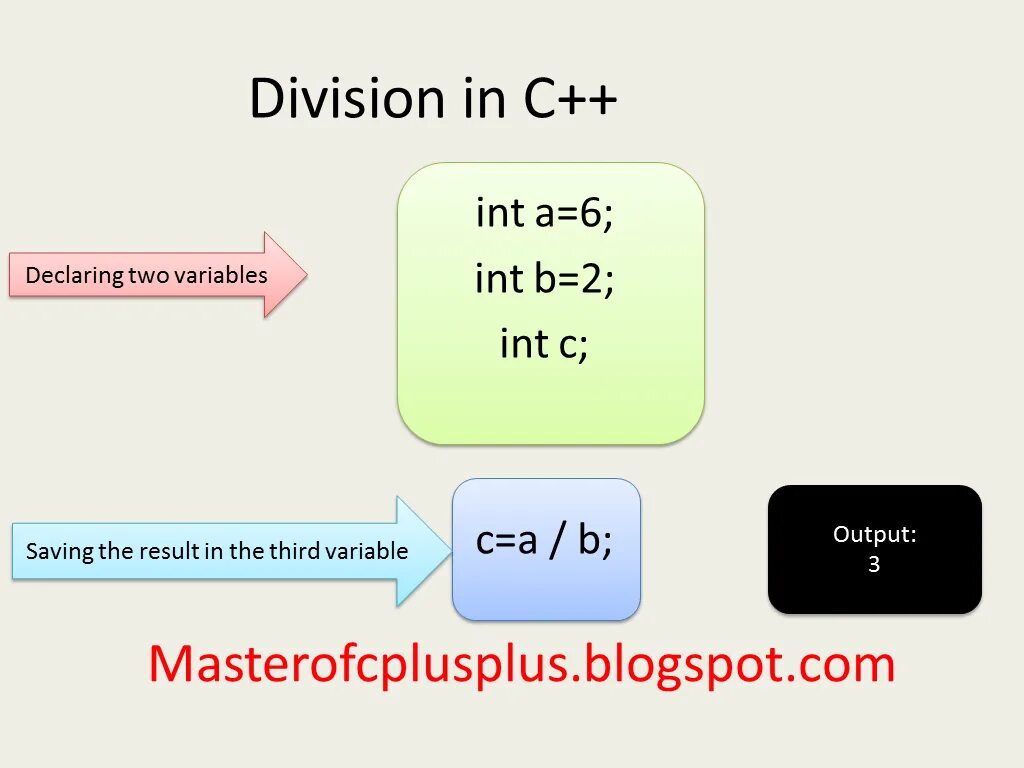 Division in C++

Declaring two variables

int a=6;
int b=2;
int c;

Saving the result in the third variable

c=a / b;

Output:
3

Masterofcplusplus.blogspot.com